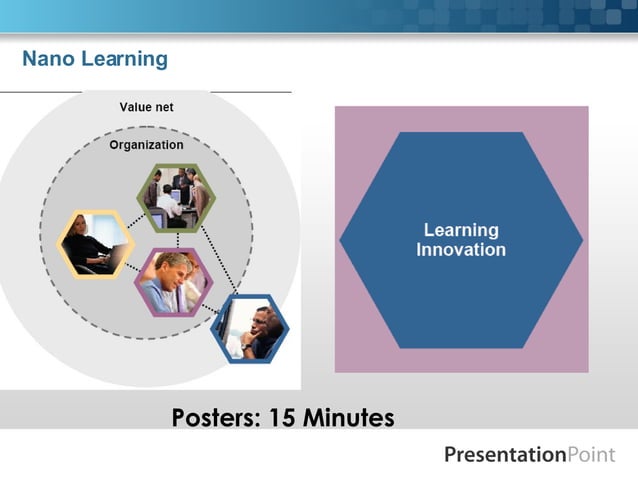 Nano Learning

Value net

Organization

Learning Innovation

Posters: 15 Minutes

PresentationPoint